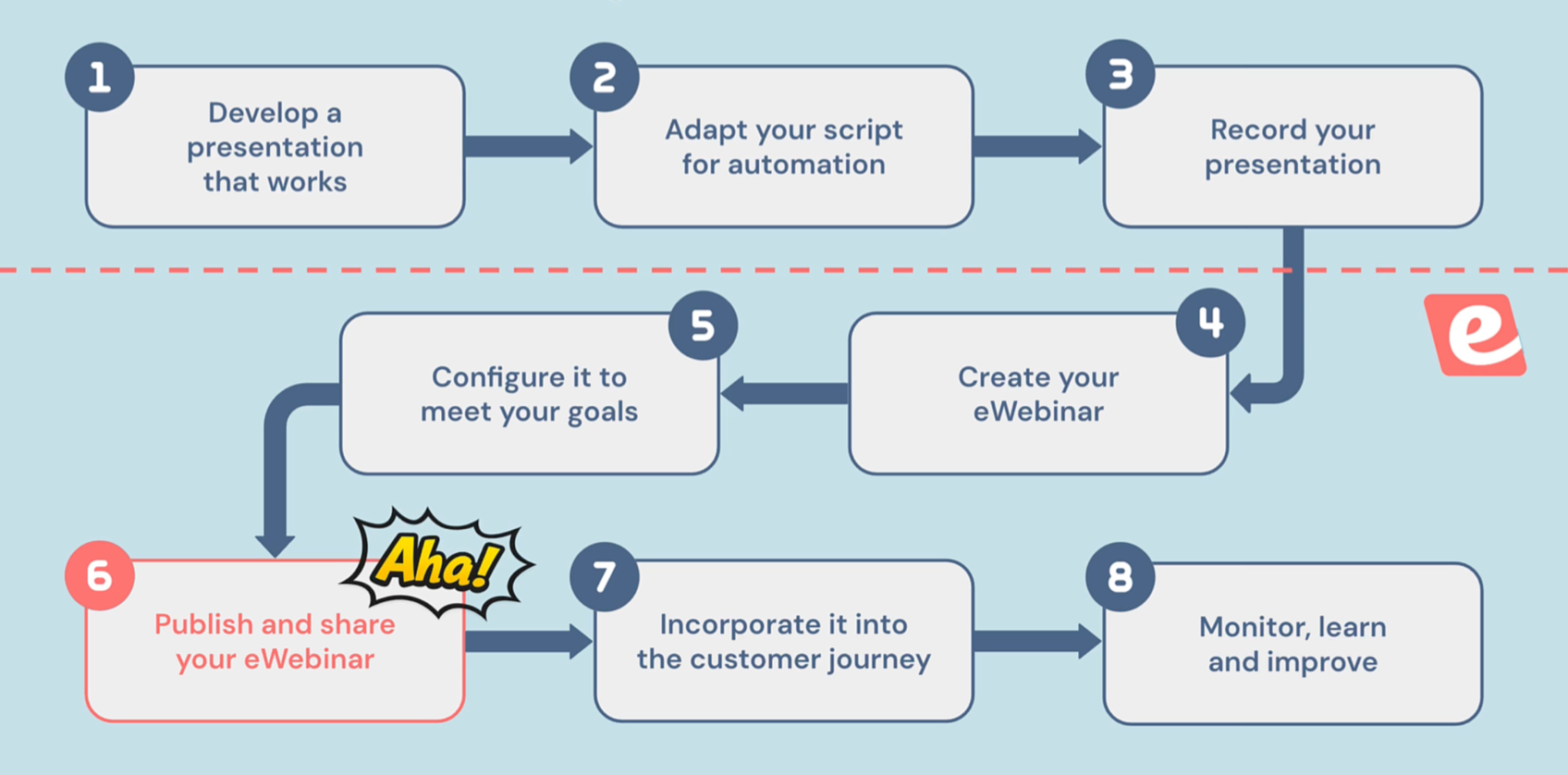 1
Develop a presentation that works

2
Adapt your script for automation

3
Record your presentation

4
Create your eWebinar

5
Configure it to meet your goals

e

6
Publish and share your eWebinar

Aha!

7
Incorporate it into the customer journey

8
Monitor, learn and improve